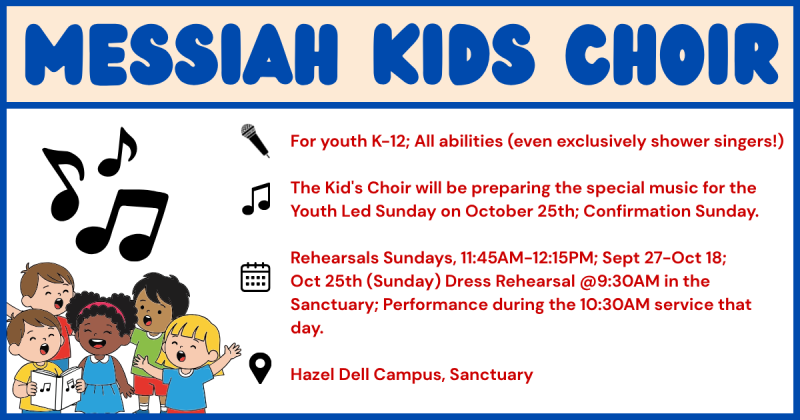 MESSIAH KIDS CHOIR

For youth K-12; All abilities (even exclusively shower singers!)

The Kid's Choir will be preparing the special music for the Youth Led Sunday on October 25th; Confirmation Sunday.

Rehearsals Sundays, 11:45AM-12:15PM; Sept 27-Oct 18; Oct 25th (Sunday) Dress Rehearsal @9:30AM in the Sanctuary; Performance during the 10:30AM service that day.

Hazel Dell Campus, Sanctuary